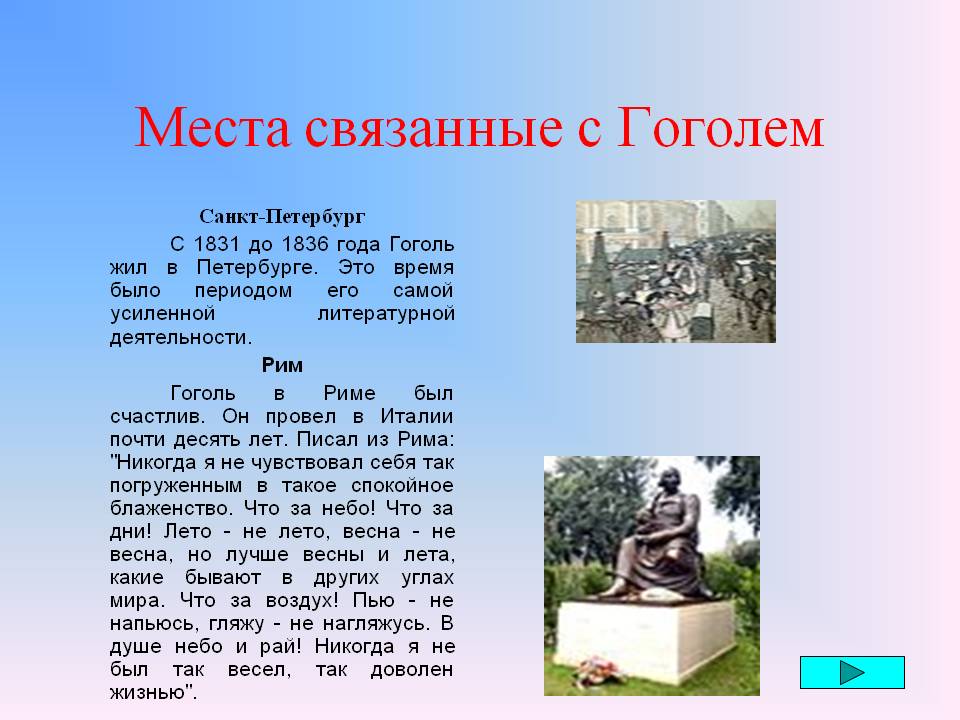 Места связанные с Гоголем

Санкт-Петербург

С 1831 до 1836 года Гоголь жил в Петербурге. Это время было периодом его самой усиленной литературной деятельности.

Рим

Гоголь в Риме был счастлив. Он провел в Италии почти десять лет. Писал из Рима: "Никогда я не чувствовал себя так погруженным в такое спокойное блаженство. Что за небо! Что за дни! Лето - не лето, весна - не весна, но лучше весны и лета, какие бывают в других углах мира. Что за воздух! Пью - не напьюсь, гляжу - не нагляжусь. В душе небо и рай! Никогда я не был так весел, так доволен жизнью".